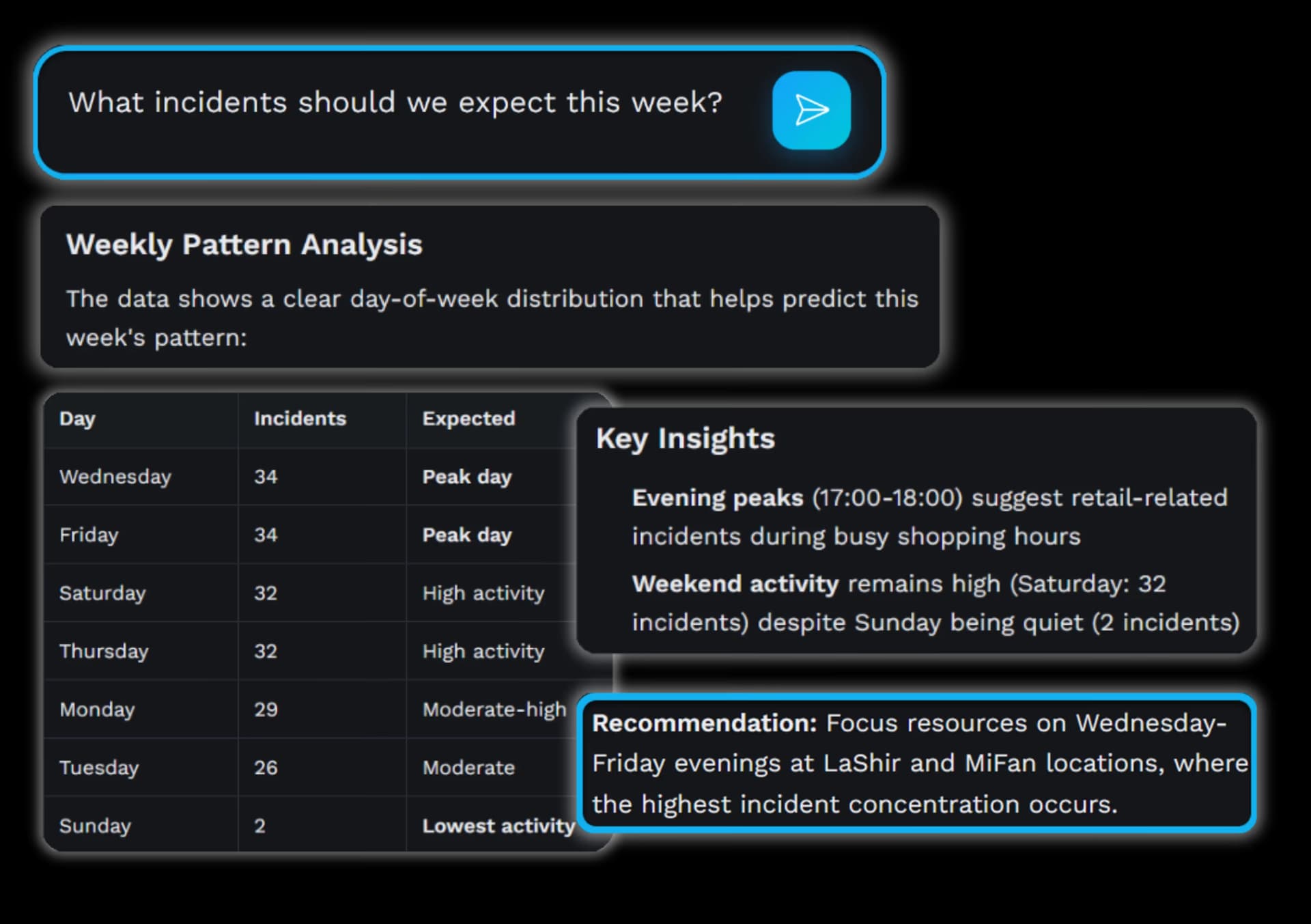 What incidents should we expect this week?

Weekly Pattern Analysis

The data shows a clear day-of-week distribution that helps predict this week's pattern:

| Day | Incidents | Expected |
|---|---|---|
| Wednesday | 34 | Peak day |
| Friday | 34 | Peak day |
| Saturday | 32 | High activity |
| Thursday | 32 | High activity |
| Monday | 29 | Moderate-high |
| Tuesday | 26 | Moderate |
| Sunday | 2 | Lowest activity |

Key Insights

Evening peaks (17:00-18:00) suggest retail-related incidents during busy shopping hours

Weekend activity remains high (Saturday: 32 incidents) despite Sunday being quiet (2 incidents)

Recommendation: Focus resources on Wednesday-Friday evenings at LaShir and MiFan locations, where the highest incident concentration occurs.